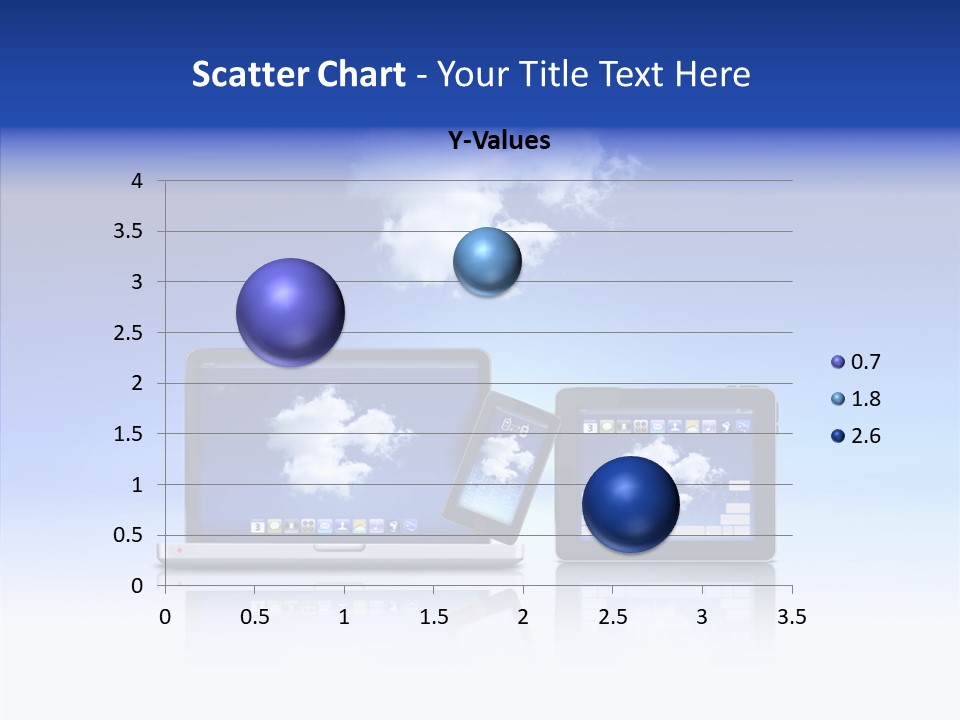 Scatter Chart - Your Title Text Here

Y-Values

4
3.5
3
2.5
2
1.5
1
0.5
0

0 0.5 1 1.5 2 2.5 3 3.5

0.7
1.8
2.6